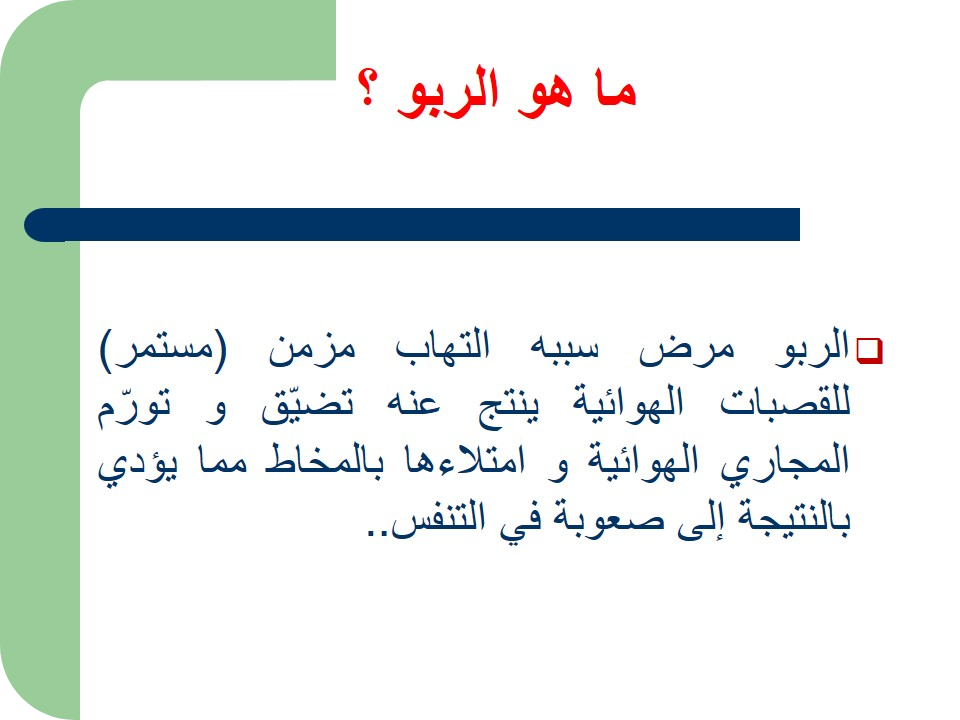 ما هو الربو ؟

الربو مرض سببه التهاب مزمن (مستمر) للقصبات الهوائية ينتج عنه تضيّق و تورّم المجاري الهوائية و امتلاءها بالمخاط مما يؤدي بالنتيجة إلى صعوبة في التنفس..